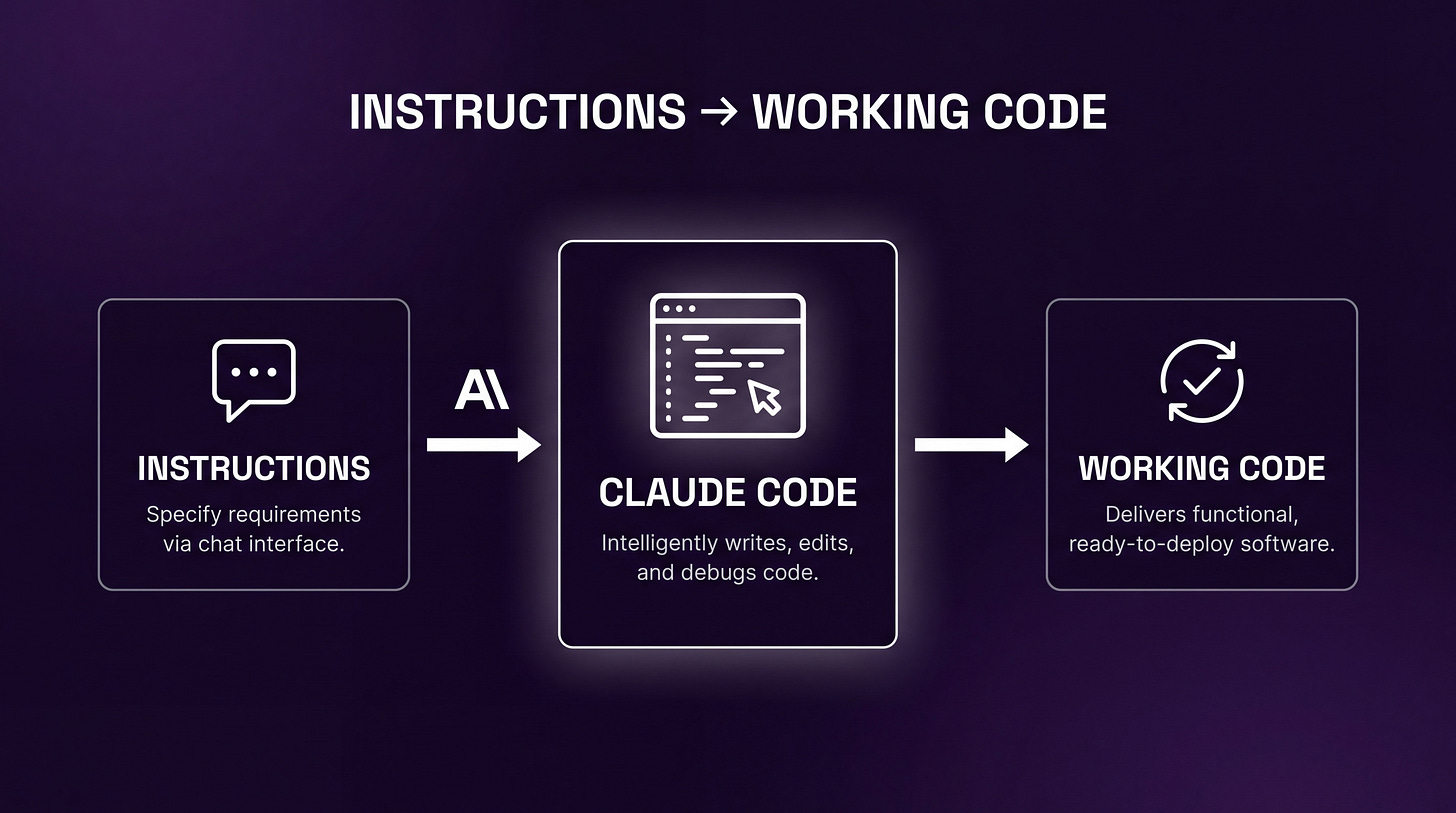 INSTRUCTIONS → WORKING CODE

INSTRUCTIONS
Specify requirements via chat interface.

A\

CLAUDE CODE
Intelligently writes, edits, and debugs code.

WORKING CODE
Delivers functional, ready-to-deploy software.